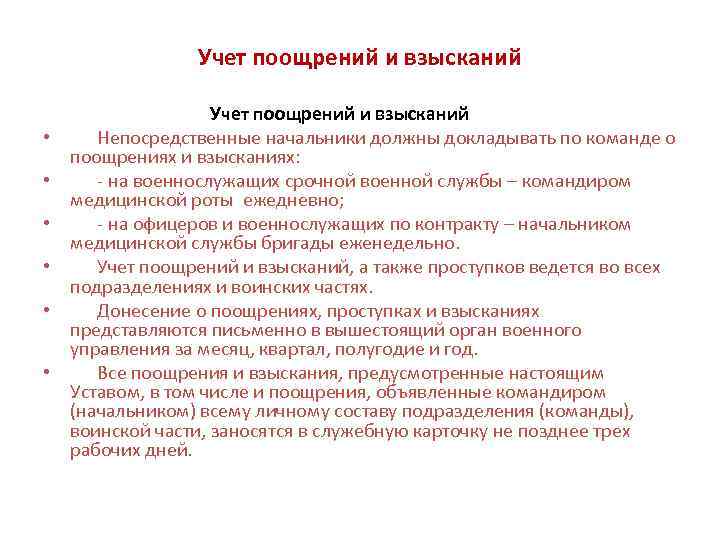 Учет поощрений и взысканий

Учет поощрений и взысканий

• Непосредственные начальники должны докладывать по команде о поощрениях и взысканиях:

• - на военнослужащих срочной военной службы – командиром медицинской роты ежедневно;

• - на офицеров и военнослужащих по контракту – начальником медицинской службы бригады еженедельно.

• Учет поощрений и взысканий, а также проступков ведется во всех подразделениях и воинских частях.

• Донесение о поощрениях, проступках и взысканиях представляются письменно в вышестоящий орган военного управления за месяц, квартал, полугодие и год.

• Все поощрения и взыскания, предусмотренные настоящим Уставом, в том числе и поощрения, объявленные командиром (начальником) всему личному составу подразделения (команды), воинской части, заносятся в служебную карточку не позднее трех рабочих дней.